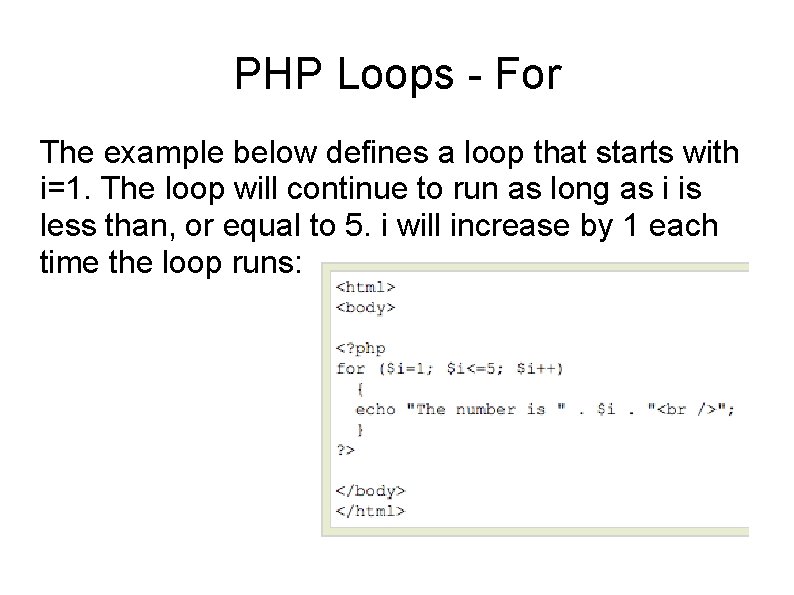 PHP Loops - For

The example below defines a loop that starts with i=1. The loop will continue to run as long as i is less than, or equal to 5. i will increase by 1 each time the loop runs:

<html>
<body>

<?php
for ($i=1; $i<=5; $i++)
  {
  echo "The number is " . $i . "<br />";
  }
?>

</body>
</html>